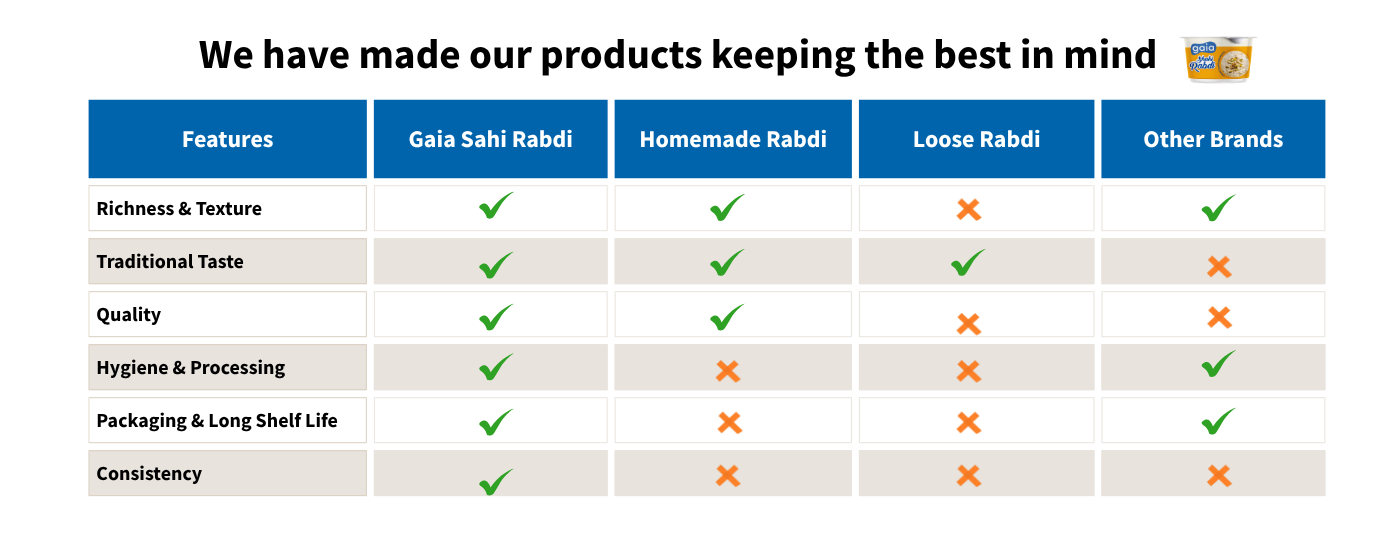 We have made our products keeping the best in mind

gaia Shahi Rabdi

| Features | Gaia Sahi Rabdi | Homemade Rabdi | Loose Rabdi | Other Brands |
|---|---|---|---|---|
| Richness & Texture | ✓ | ✓ | ✗ | ✓ |
| Traditional Taste | ✓ | ✓ | ✓ | ✗ |
| Quality | ✓ | ✓ | ✗ | ✗ |
| Hygiene & Processing | ✓ | ✗ | ✗ | ✓ |
| Packaging & Long Shelf Life | ✓ | ✗ | ✗ | ✓ |
| Consistency | ✓ | ✗ | ✗ | ✗ |